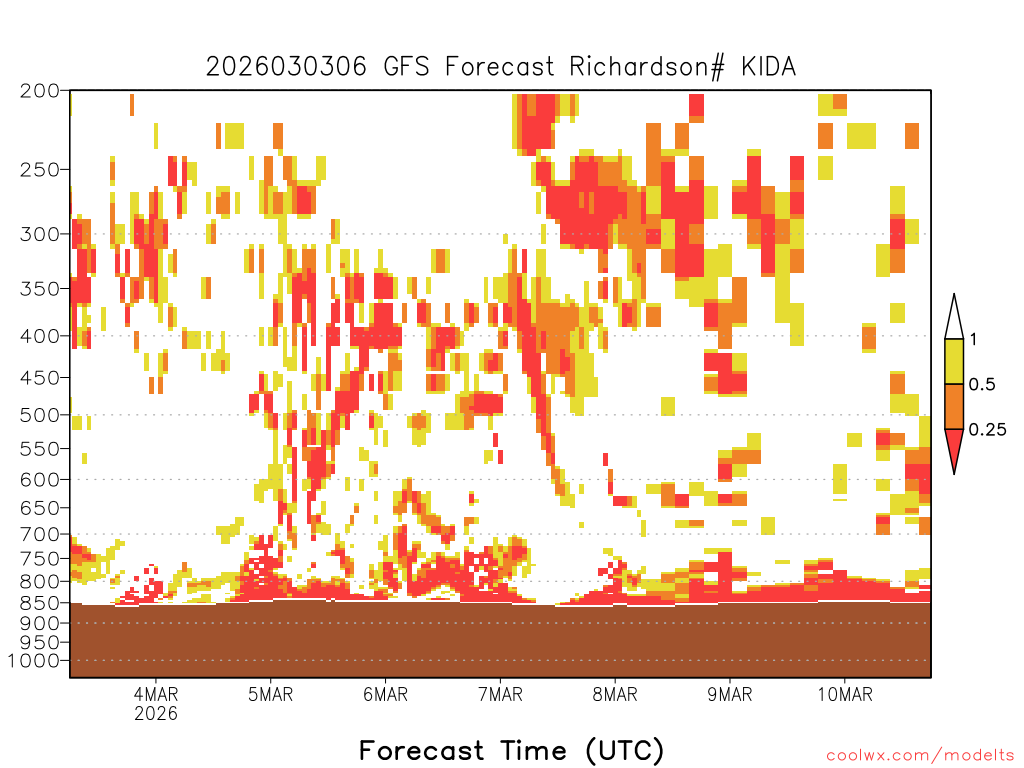 2026030306 GFS Forecast Richardson# KIDA

200
250
300
350
400
450
500
550
600
650
700
750
800
850
900
950
1000

1
0.5
0.25

4MAR
2026
5MAR
6MAR
7MAR
8MAR
9MAR
10MAR

Forecast Time (UTC)

coolwx.com/modelts